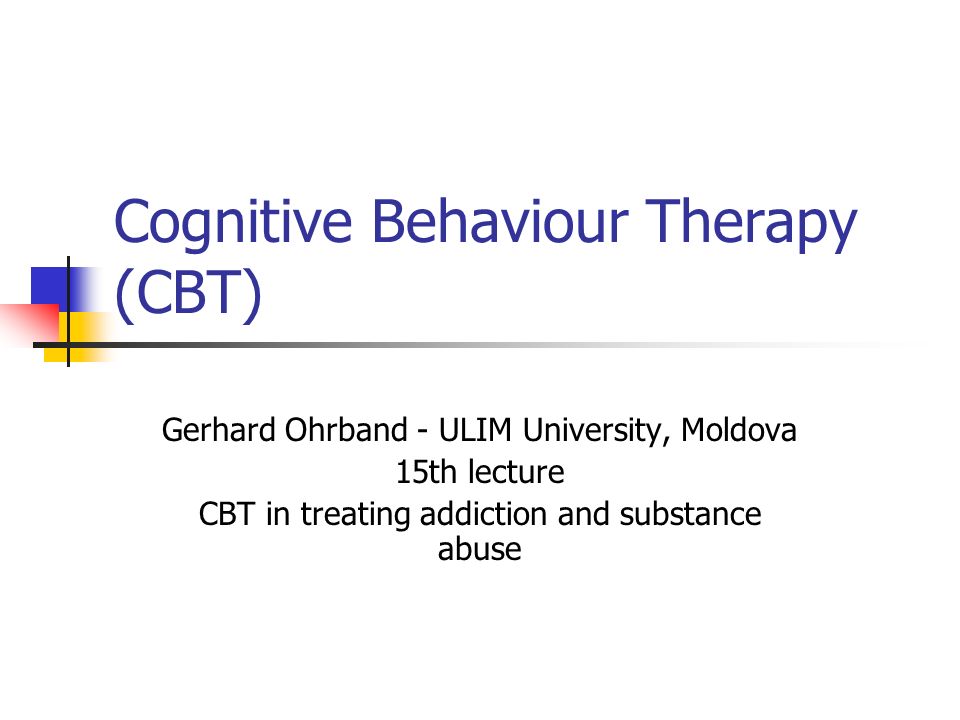 Cognitive Behaviour Therapy (CBT)

Gerhard Ohrband - ULIM University, Moldova
15th lecture
CBT in treating addiction and substance abuse